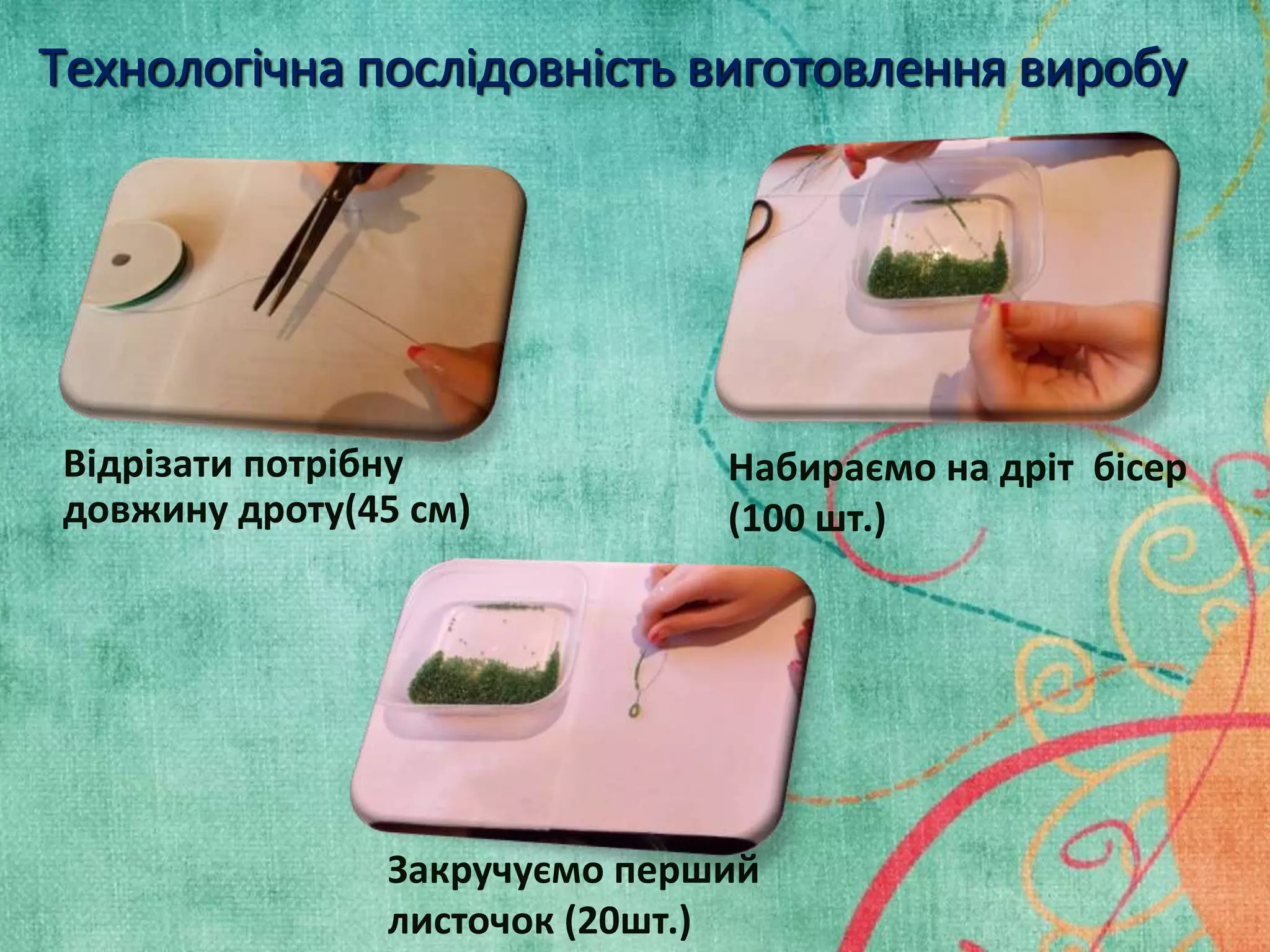 Технологічна послідовність виготовлення виробу

Відрізати потрібну довжину дроту(45 см)

Набираємо на дріт бісер (100 шт.)

Закручуємо перший листочок (20шт.)